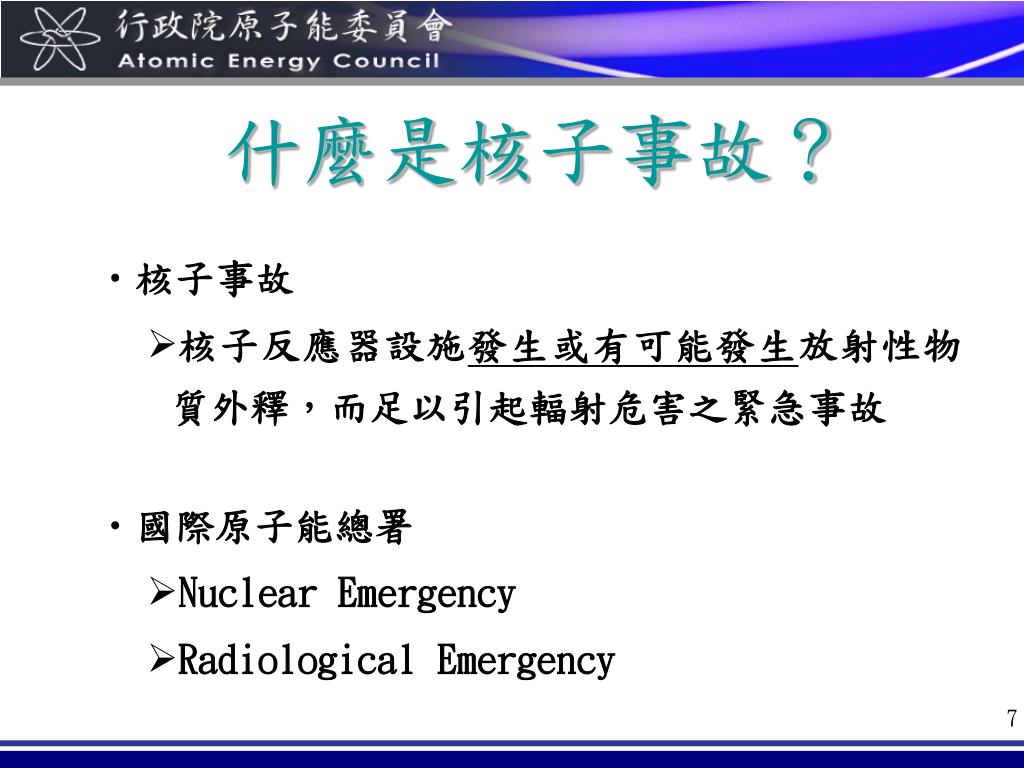 行政院原子能委員會
Atomic Energy Council

什麼是核子事故？

• 核子事故

➢核子反應器設施發生或有可能發生放射性物質外釋，而足以引起輻射危害之緊急事故

• 國際原子能總署

➢Nuclear Emergency

➢Radiological Emergency

7